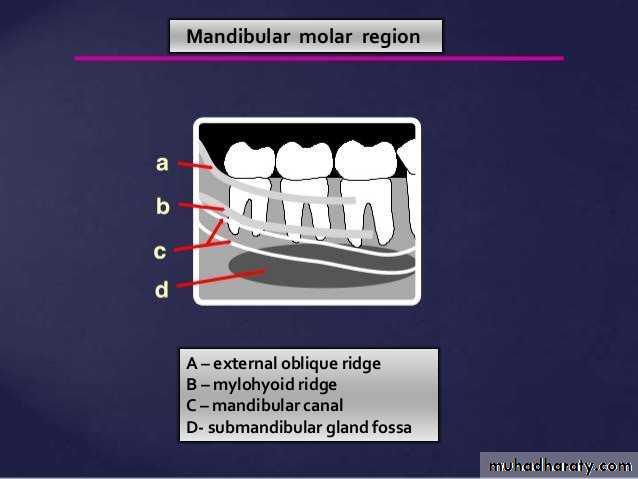 Mandibular molar region

a

b

c

d

A – external oblique ridge
B – mylohyoid ridge
C – mandibular canal
D- submandibular gland fossa

muhadharaty.com